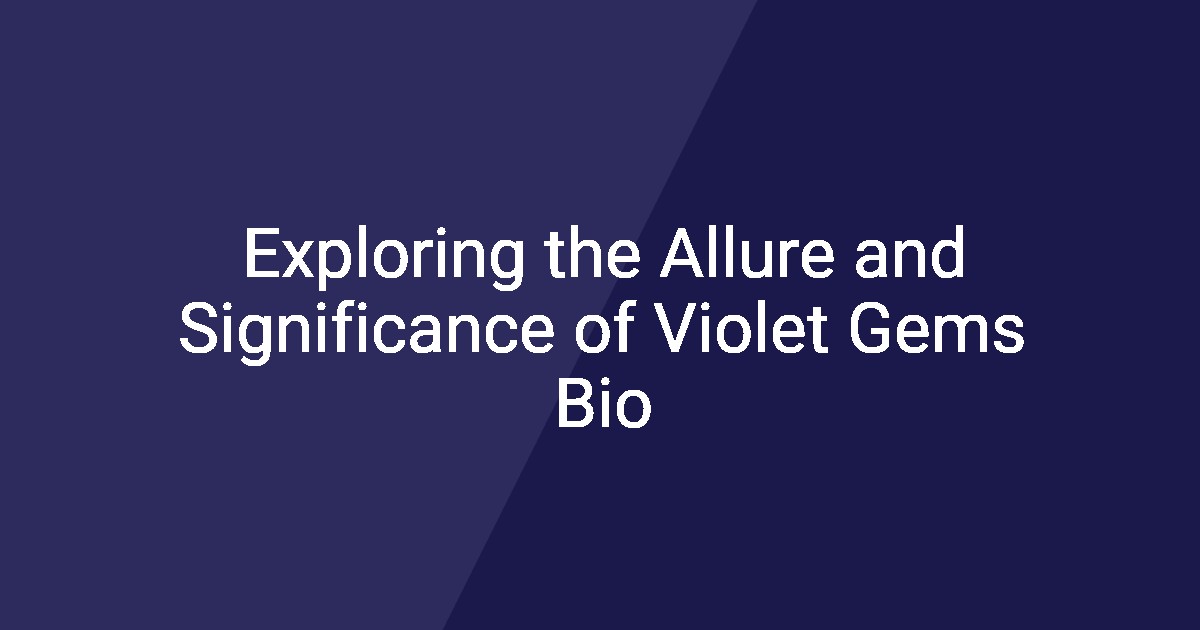 Exploring the Allure and Significance of Violet Gems Bio